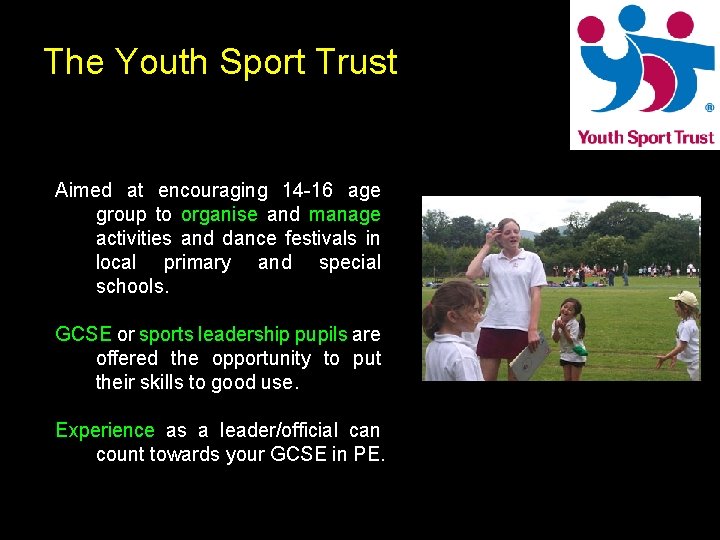 The Youth Sport Trust

Youth Sport Trust

Aimed at encouraging 14-16 age group to organise and manage activities and dance festivals in local primary and special schools.

GCSE or sports leadership pupils are offered the opportunity to put their skills to good use.

Experience as a leader/official can count towards your GCSE in PE.